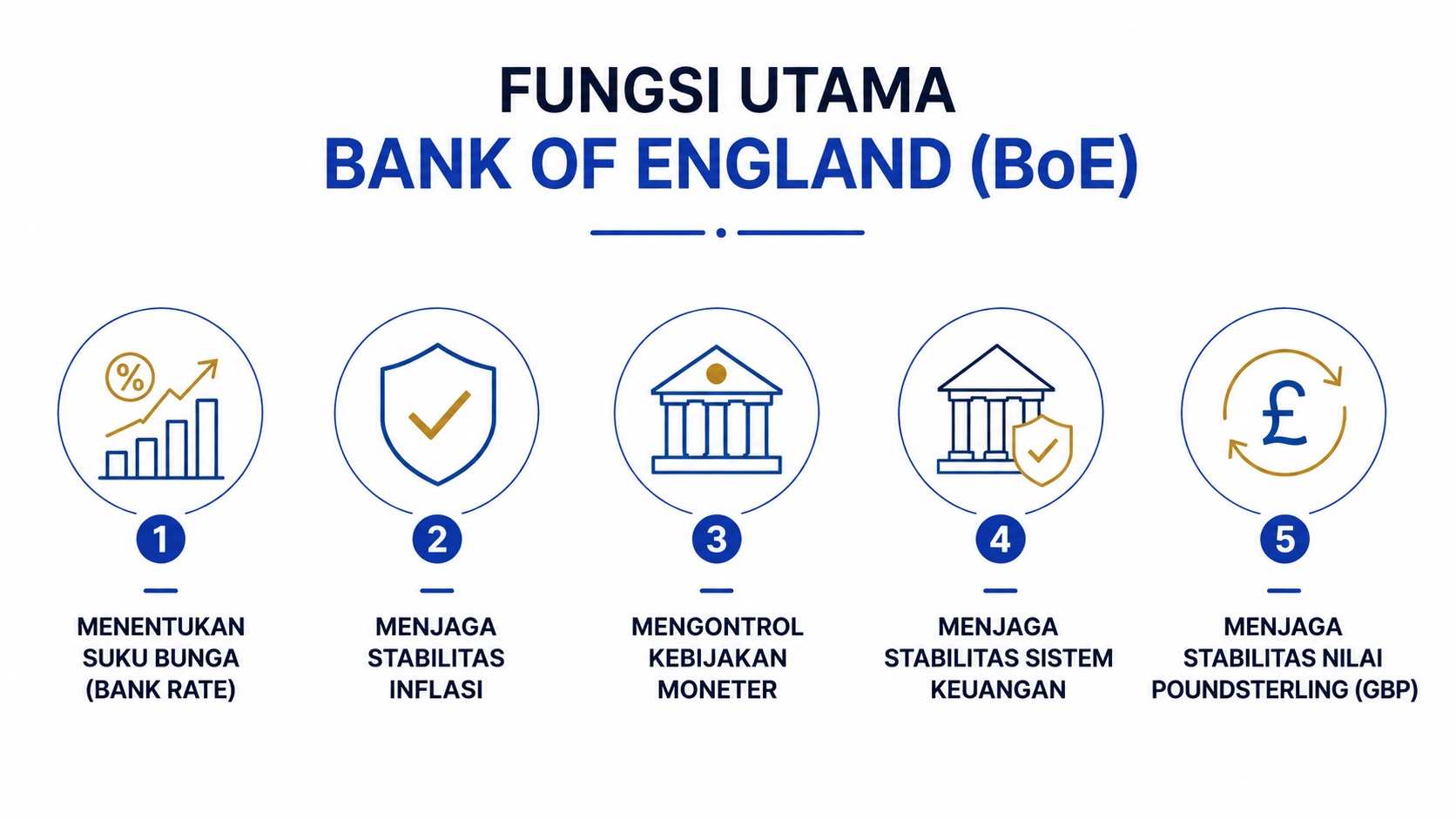 FUNGSI UTAMA
BANK OF ENGLAND (BoE)

%

1
MENENTUKAN SUKU BUNGA (BANK RATE)

2
MENJAGA STABILITAS INFLASI

3
MENGONTROL KEBIJAKAN MONETER

4
MENJAGA STABILITAS SISTEM KEUANGAN

£

5
MENJAGA STABILITAS NILAI POUNDSTERLING (GBP)